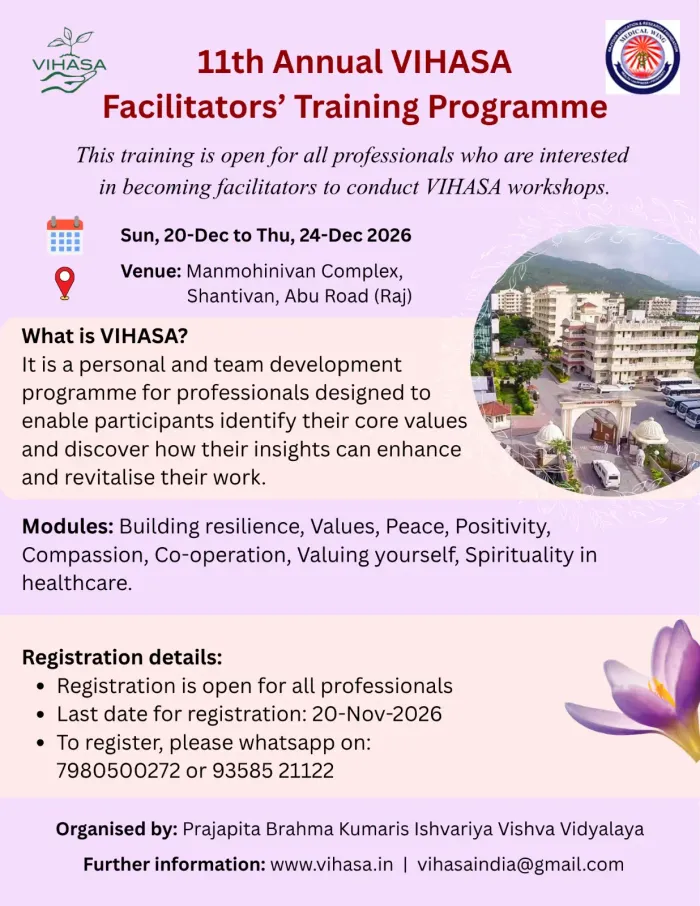 VIHASA

MEDICAL WING

11th Annual VIHASA Facilitators' Training Programme

This training is open for all professionals who are interested in becoming facilitators to conduct VIHASA workshops.

Sun, 20-Dec to Thu, 24-Dec 2026

Venue: Manmohinivan Complex, Shantivan, Abu Road (Raj)

What is VIHASA?
It is a personal and team development programme for professionals designed to enable participants identify their core values and discover how their insights can enhance and revitalise their work.

Modules: Building resilience, Values, Peace, Positivity, Compassion, Co-operation, Valuing yourself, Spirituality in healthcare.

Registration details:
• Registration is open for all professionals
• Last date for registration: 20-Nov-2026
• To register, please whatsapp on: 7980500272 or 93585 21122

Organised by: Prajapita Brahma Kumaris Ishvariya Vishva Vidyalaya

Further information: www.vihasa.in | vihasaindia@gmail.com